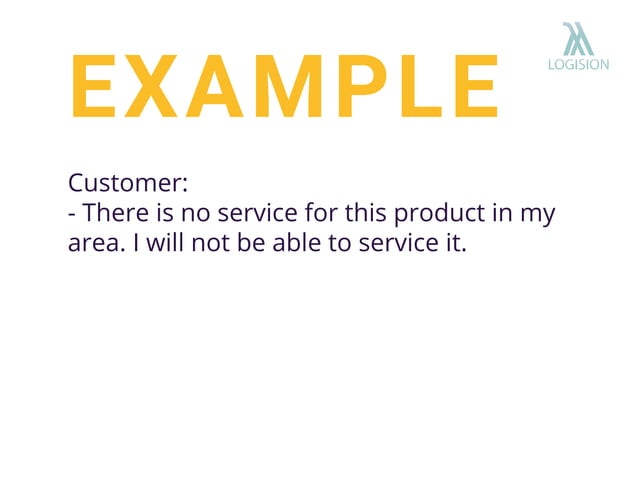 EXAMPLE

LOGISION

Customer:
- There is no service for this product in my area. I will not be able to service it.